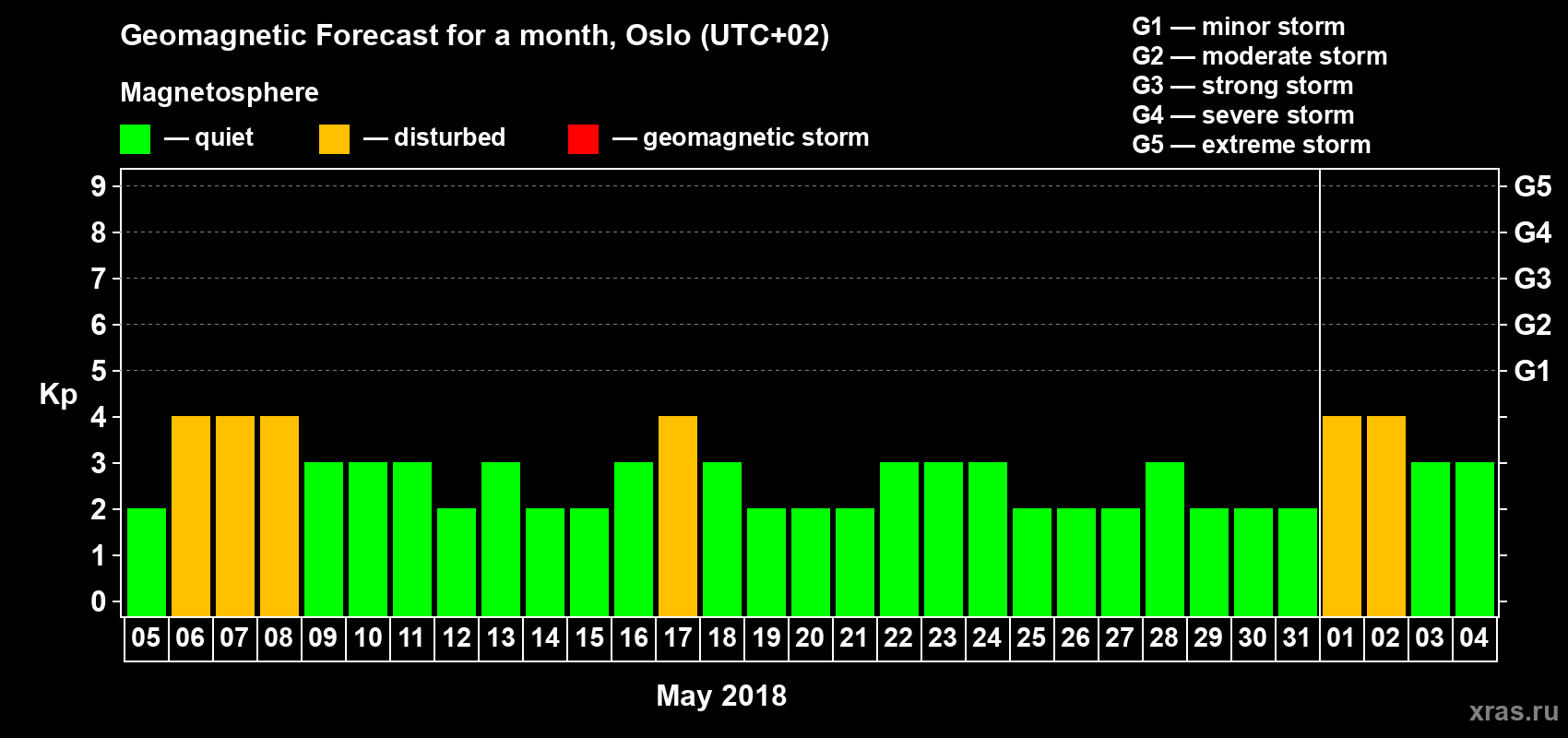 Geomagnetic Forecast for a month, Oslo (UTC+02)

Magnetosphere

— quiet — disturbed — geomagnetic storm

G1 — minor storm
G2 — moderate storm
G3 — strong storm
G4 — severe storm
G5 — extreme storm

Kp

9 8 7 6 5 4 3 2 1 0

G5 G4 G3 G2 G1

05 06 07 08 09 10 11 12 13 14 15 16 17 18 19 20 21 22 23 24 25 26 27 28 29 30 31 01 02 03 04

May 2018

xras.ru